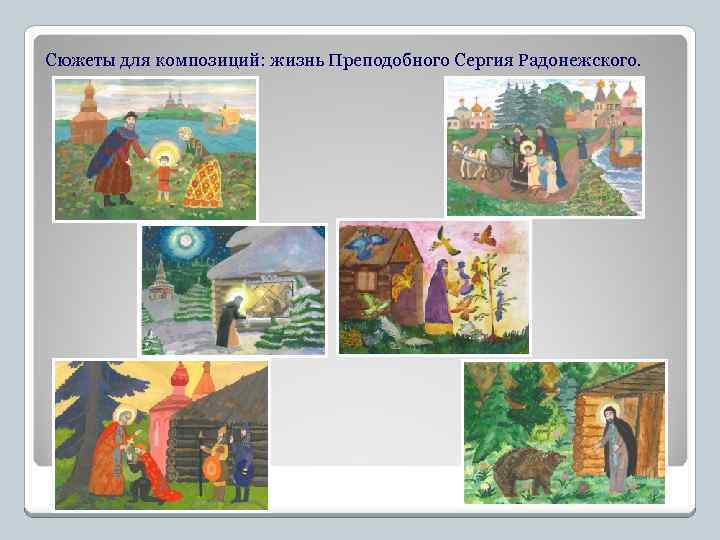 Сюжеты для композиций: жизнь Преподобного Сергия Радонежского.